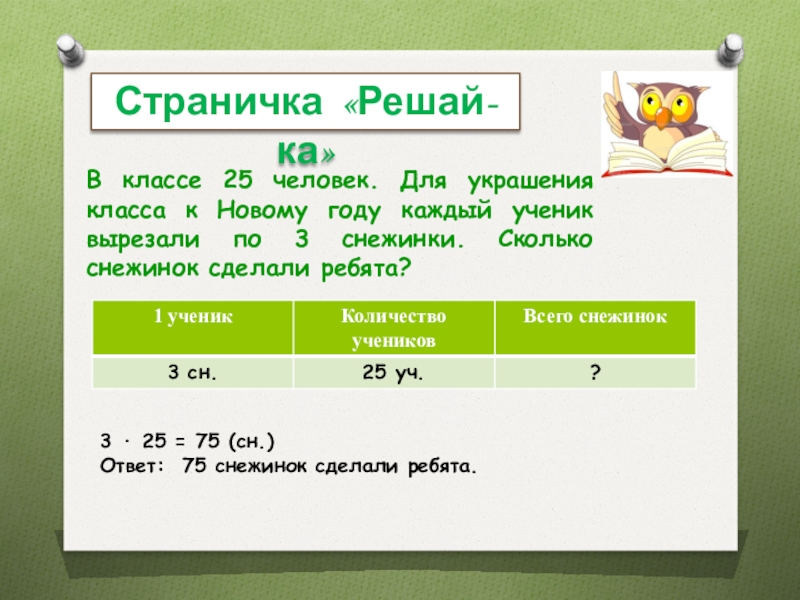 Страничка «Решай-ка»

В классе 25 человек. Для украшения класса к Новому году каждый ученик вырезали по 3 снежинки. Сколько снежинок сделали ребята?

| 1 ученик | Количество учеников | Всего снежинок |
|---|---|---|
| 3 сн. | 25 уч. | ? |

$3 \cdot 25 = 75$ (сн.)
Ответ: 75 снежинок сделали ребята.